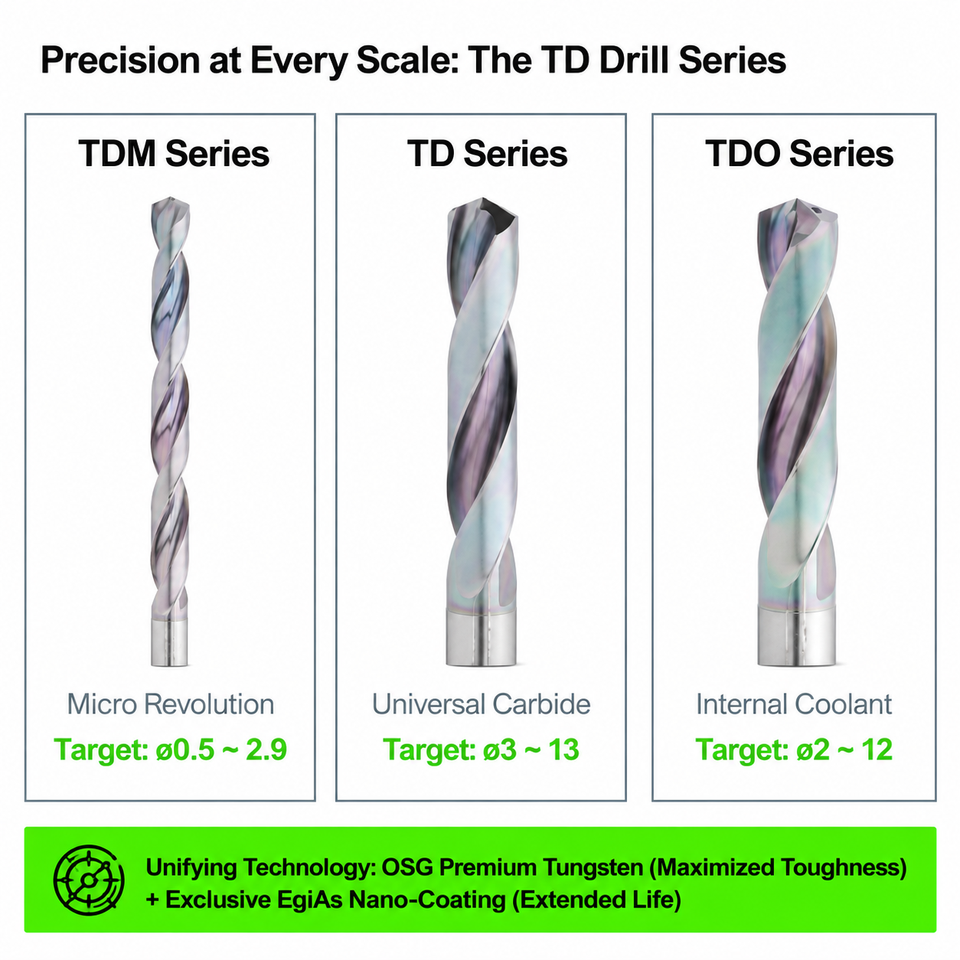 Precision at Every Scale: The TD Drill Series

TDM Series

Micro Revolution

Target: ø0.5 ~ 2.9

TD Series

Universal Carbide

Target: ø3 ~ 13

TDO Series

Internal Coolant

Target: ø2 ~ 12

Unifying Technology: OSG Premium Tungsten (Maximized Toughness) + Exclusive EgiAs Nano-Coating (Extended Life)